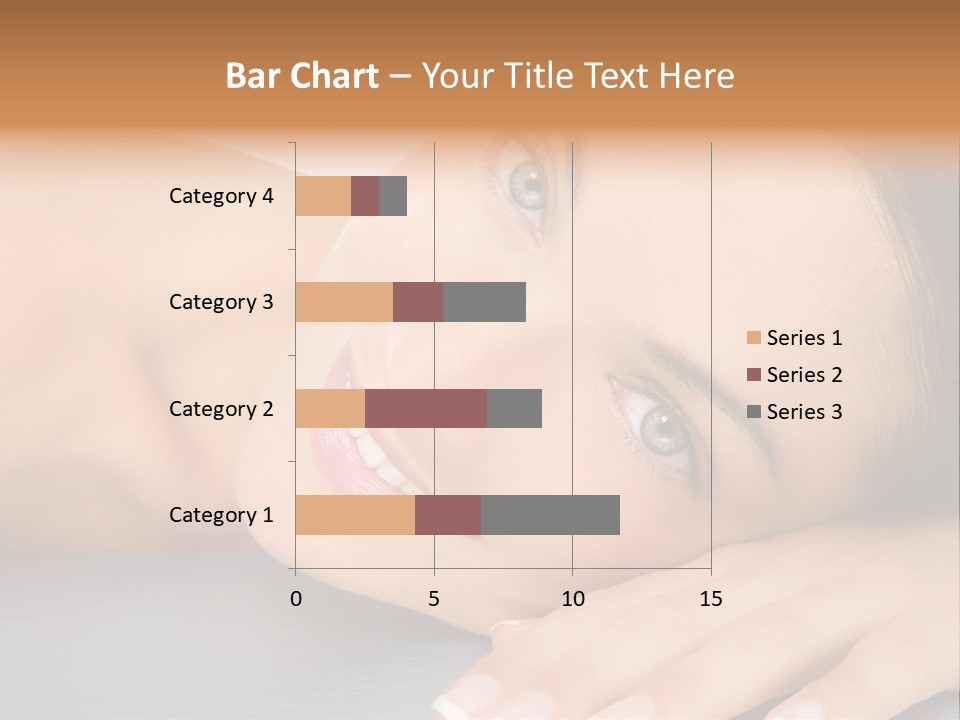 Bar Chart – Your Title Text Here

Category 4
Category 3
Category 2
Category 1

0
5
10
15

Series 1
Series 2
Series 3